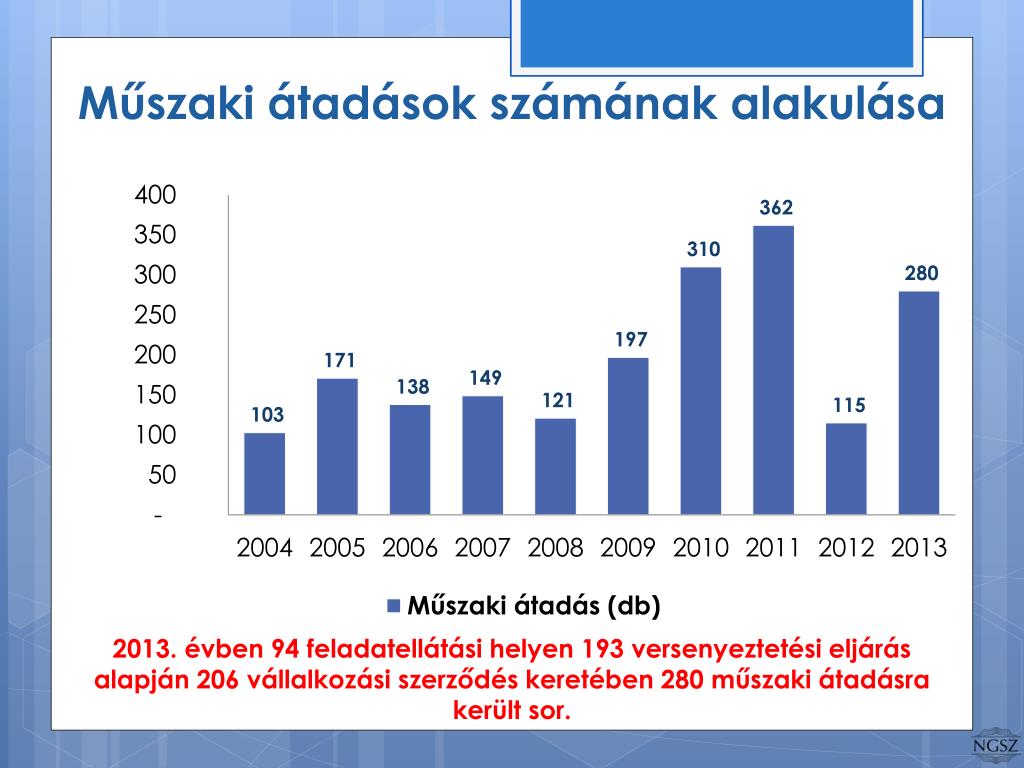 Műszaki átadások számának alakulása

400
350
300
250
200
150
100
50
-

103
171
138
149
121
197
310
362
115
280

2004 2005 2006 2007 2008 2009 2010 2011 2012 2013

Műszaki átadás (db)

2013. évben 94 feladatellátási helyen 193 versenyeztetési eljárás alapján 206 vállalkozási szerződés keretében 280 műszaki átadásra került sor.

NGSZ